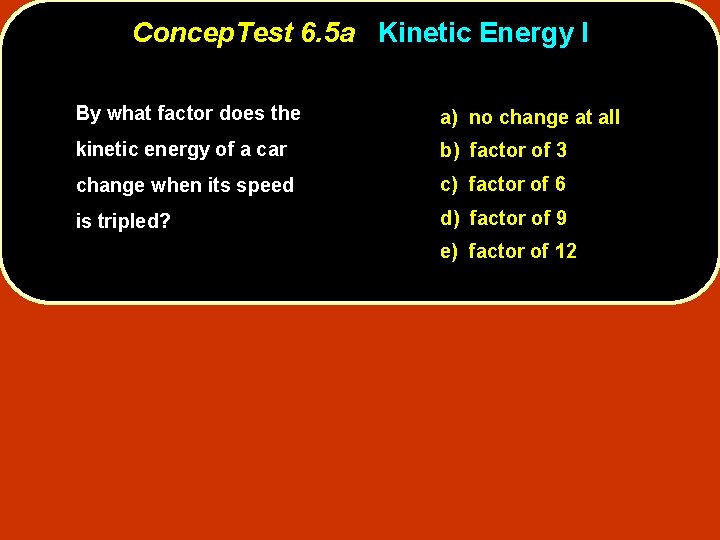 ConcepTest 6.5a Kinetic Energy I

By what factor does the kinetic energy of a car change when its speed is tripled?

a) no change at all
b) factor of 3
c) factor of 6
d) factor of 9
e) factor of 12